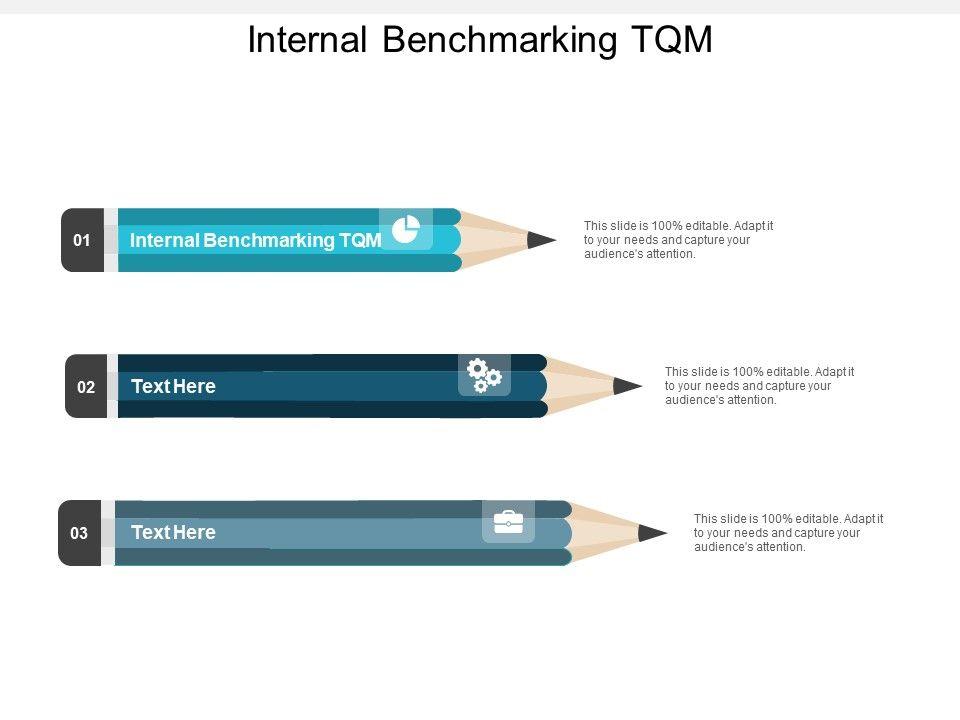 Internal Benchmarking TQM

01 Internal Benchmarking TQM

This slide is 100% editable. Adapt it to your needs and capture your audience's attention.

02 Text Here

This slide is 100% editable. Adapt it to your needs and capture your audience's attention.

03 Text Here

This slide is 100% editable. Adapt it to your needs and capture your audience's attention.